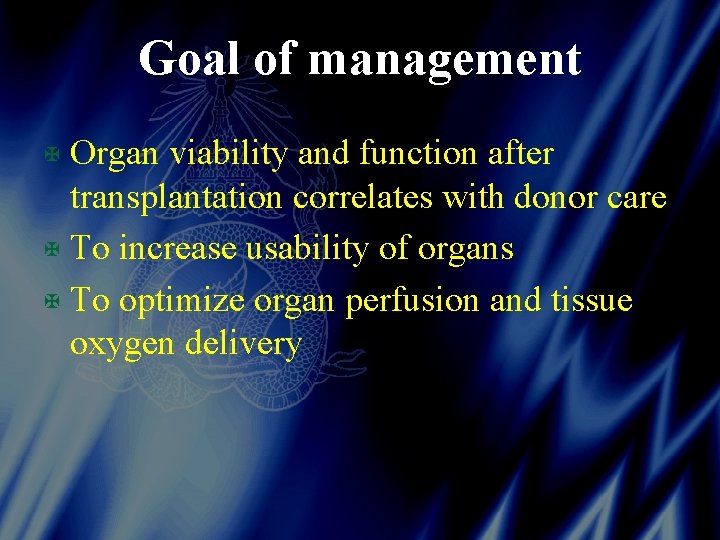 Goal of management

Organ viability and function after transplantation correlates with donor care

To increase usability of organs

To optimize organ perfusion and tissue oxygen delivery